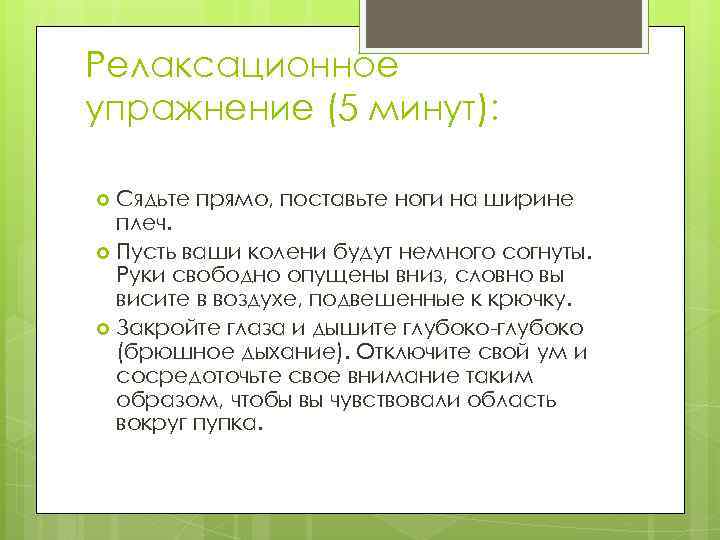 Релаксационное упражнение (5 минут):

Сядьте прямо, поставьте ноги на ширине плеч.

Пусть ваши колени будут немного согнуты. Руки свободно опущены вниз, словно вы висите в воздухе, подвешенные к крючку.

Закройте глаза и дышите глубоко-глубоко (брюшное дыхание). Отключите свой ум и сосредоточьте свое внимание таким образом, чтобы вы чувствовали область вокруг пупка.